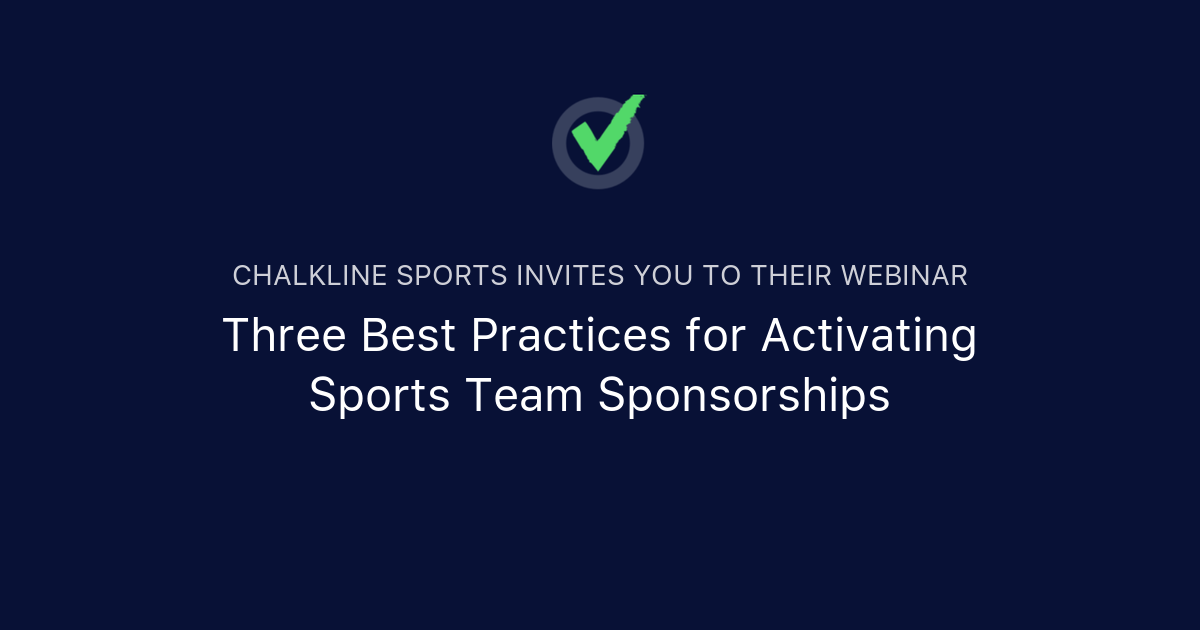 CHALKLINE SPORTS INVITES YOU TO THEIR WEBINAR

Three Best Practices for Activating Sports Team Sponsorships